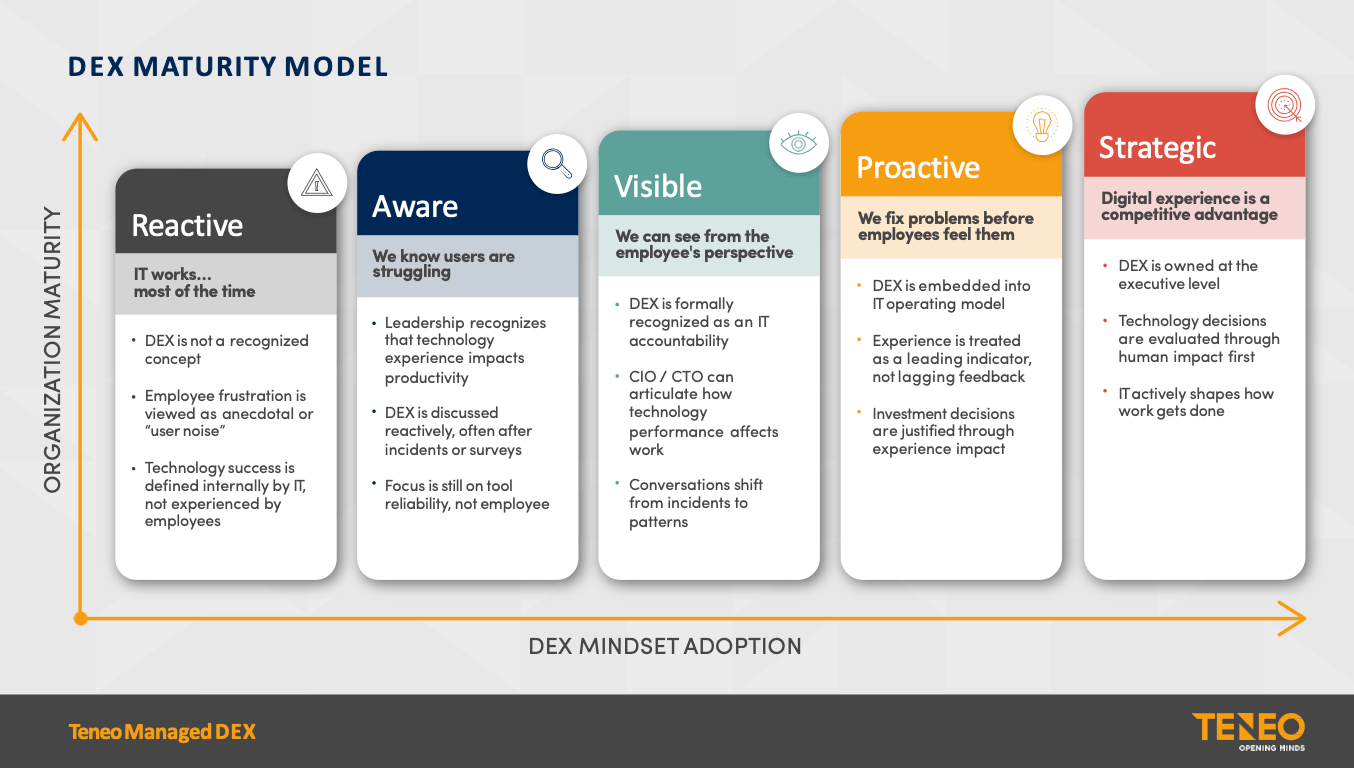 DEX MATURITY MODEL

ORGANIZATION MATURITY

Reactive

IT works... most of the time

• DEX is not a recognized concept

• Employee frustration is viewed as anecdotal or "user noise"

• Technology success is defined internally by IT, not experienced by employees

Aware

We know users are struggling

• Leadership recognizes that technology experience impacts productivity

• DEX is discussed reactively, often after incidents or surveys

• Focus is still on tool reliability, not employee

Visible

We can see from the employee's perspective

• DEX is formally recognized as an IT accountability

• CIO / CTO can articulate how technology performance affects work

• Conversations shift from incidents to patterns

Proactive

We fix problems before employees feel them

• DEX is embedded into IT operating model

• Experience is treated as a leading indicator, not lagging feedback

• Investment decisions are justified through experience impact

Strategic

Digital experience is a competitive advantage

• DEX is owned at the executive level

• Technology decisions are evaluated through human impact first

• IT actively shapes how work gets done

DEX MINDSET ADOPTION

Teneo Managed DEX

TENEO
OPENING MINDS